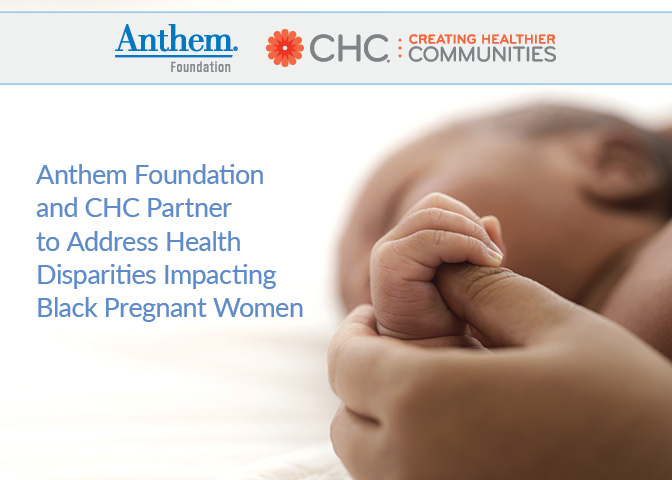 Anthem.
Foundation

CHC. CREATING HEALTHIER COMMUNITIES

Anthem Foundation and CHC Partner to Address Health Disparities Impacting Black Pregnant Women